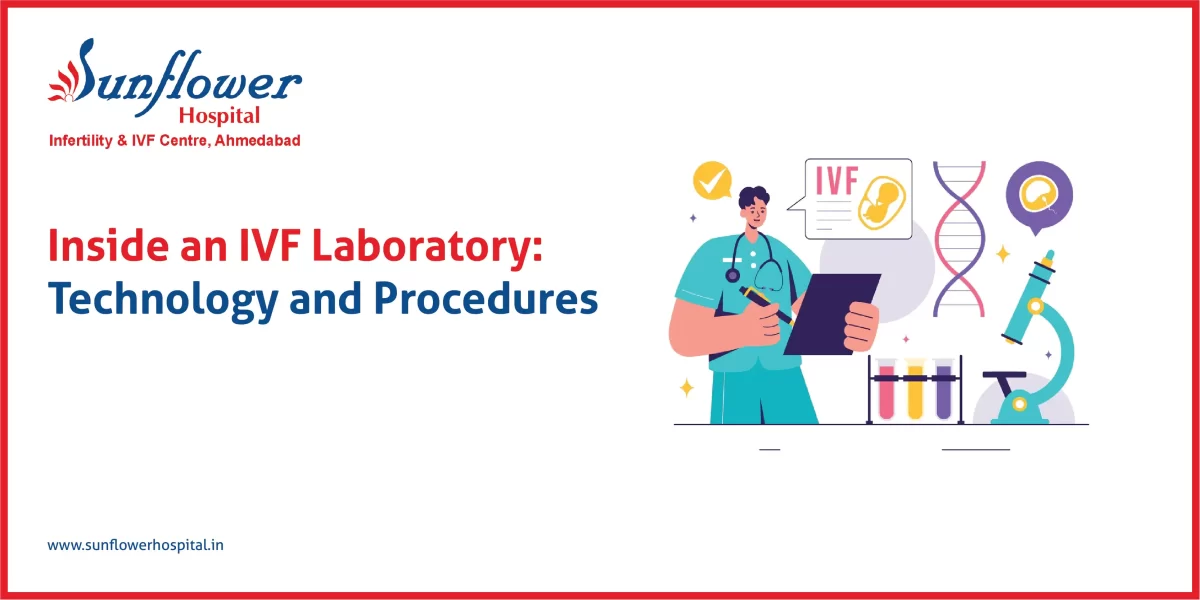 Sunflower
Hospital
Infertility & IVF Centre, Ahmedabad

Inside an IVF Laboratory: Technology and Procedures

IVF

www.sunflowerhospital.in